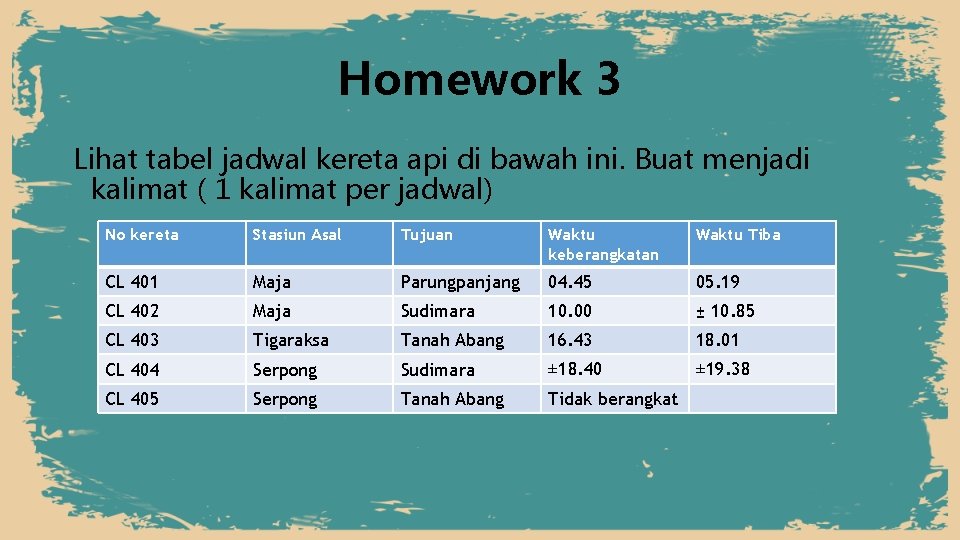 Homework 3

Lihat tabel jadwal kereta api di bawah ini. Buat menjadi kalimat ( 1 kalimat per jadwal)

| No kereta | Stasiun Asal | Tujuan | Waktu keberangkatan | Waktu Tiba |
|---|---|---|---|---|
| CL 401 | Maja | Parungpanjang | 04.45 | 05.19 |
| CL 402 | Maja | Sudimara | 10.00 | ± 10.85 |
| CL 403 | Tigaraksa | Tanah Abang | 16.43 | 18.01 |
| CL 404 | Serpong | Sudimara | ±18.40 | ±19.38 |
| CL 405 | Serpong | Tanah Abang | Tidak berangkat | |